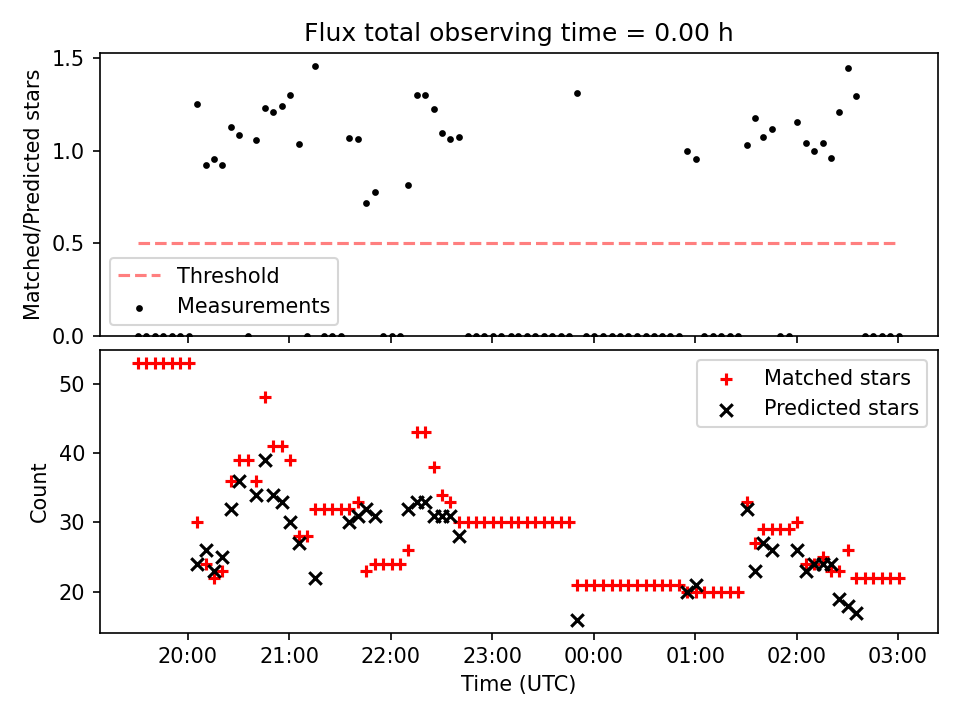 Flux total observing time = 0.00 h

Matched/Predicted stars

1.5
1.0
0.5
0.0

Threshold
Measurements

Count

50
40
30
20

Matched stars
Predicted stars

20:00
21:00
22:00
23:00
00:00
01:00
02:00
03:00

Time (UTC)